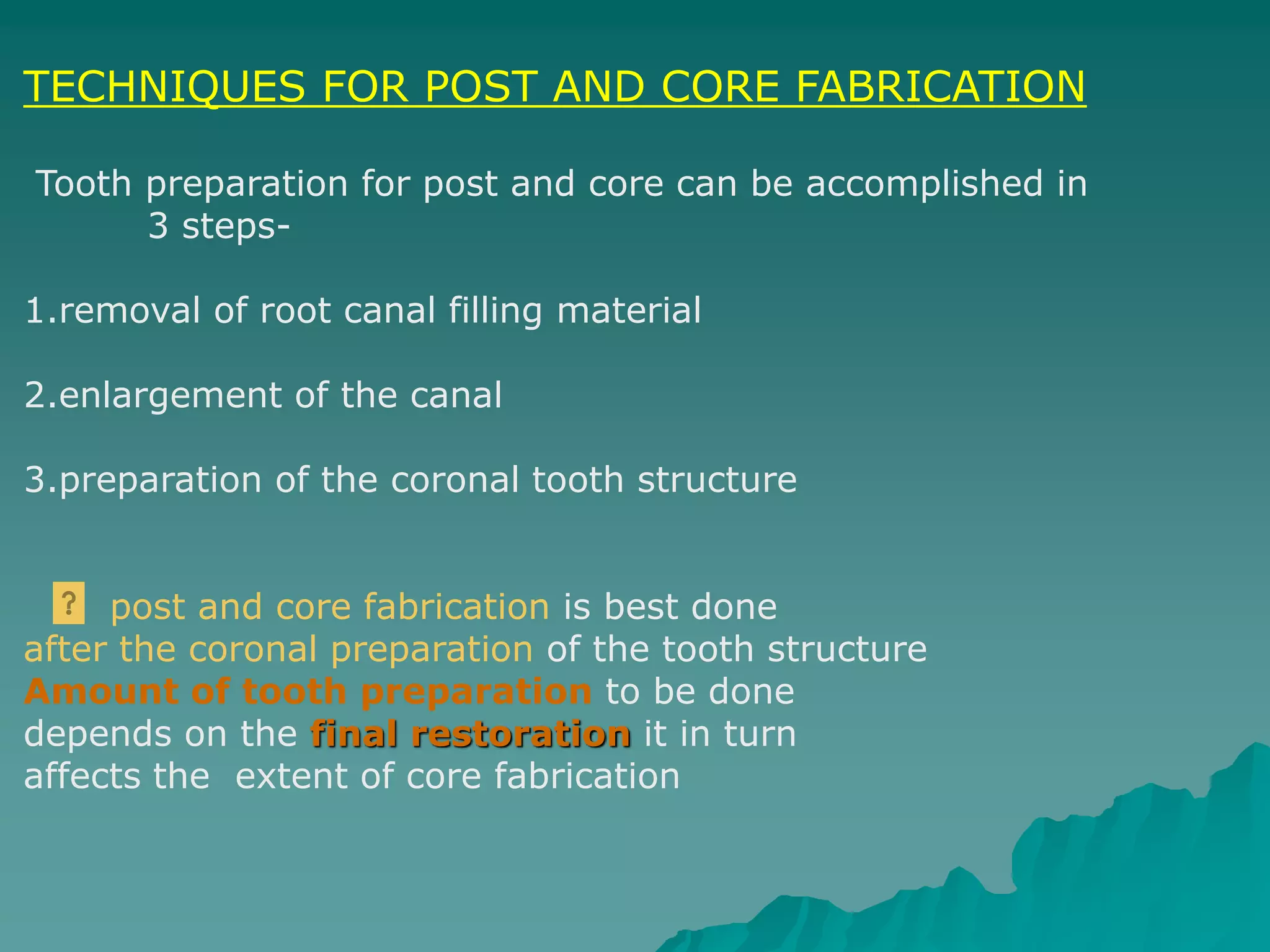 TECHNIQUES FOR POST AND CORE FABRICATION

Tooth preparation for post and core can be accomplished in 3 steps-

1.removal of root canal filling material

2.enlargement of the canal

3.preparation of the coronal tooth structure

? post and core fabrication is best done after the coronal preparation of the tooth structure
Amount of tooth preparation to be done depends on the final restoration it in turn affects the extent of core fabrication